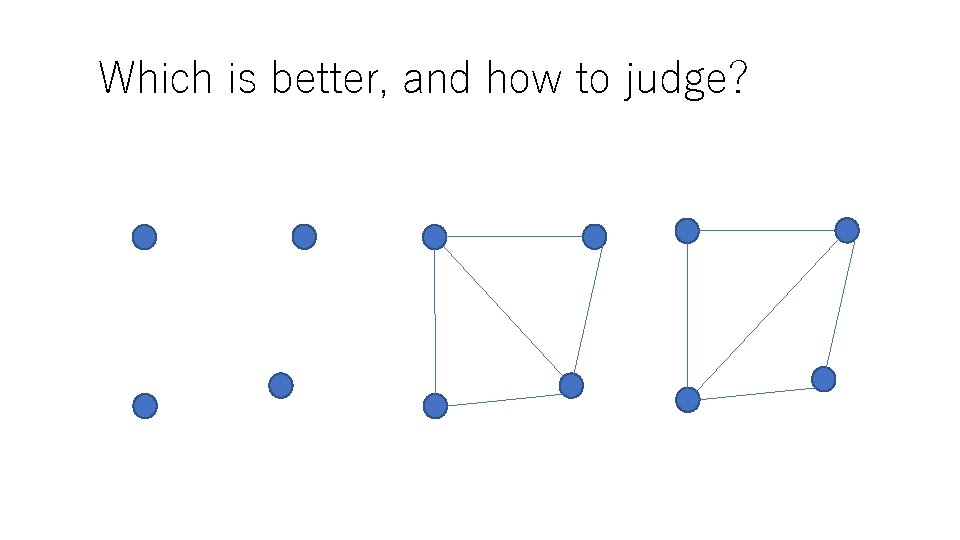 Which is better, and how to judge?